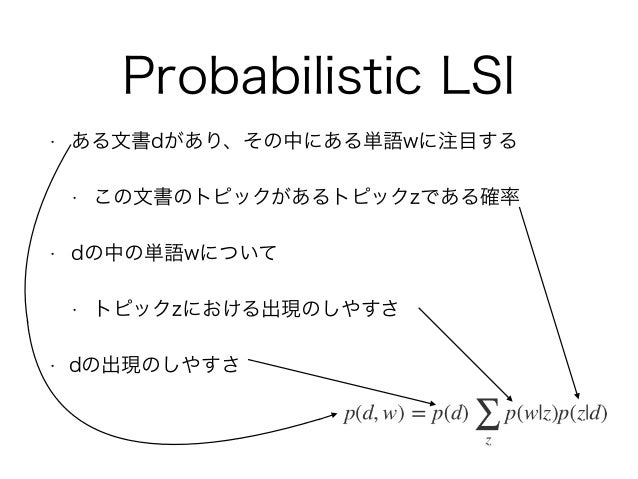 Probabilistic LSI

· ある文書dがあり、その中にある単語wに注目する

· この文書のトピックがあるトピックzである確率

· dの中の単語wについて

· トピックzにおける出現のしやすさ

· dの出現のしやすさ

$p(d, w) = p(d) \sum_{z} p(w|z)p(z|d)$